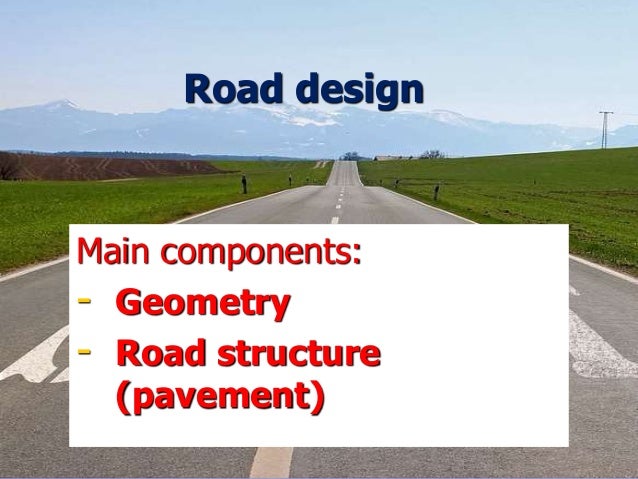 Road design

Main components:
- Geometry
- Road structure (pavement)